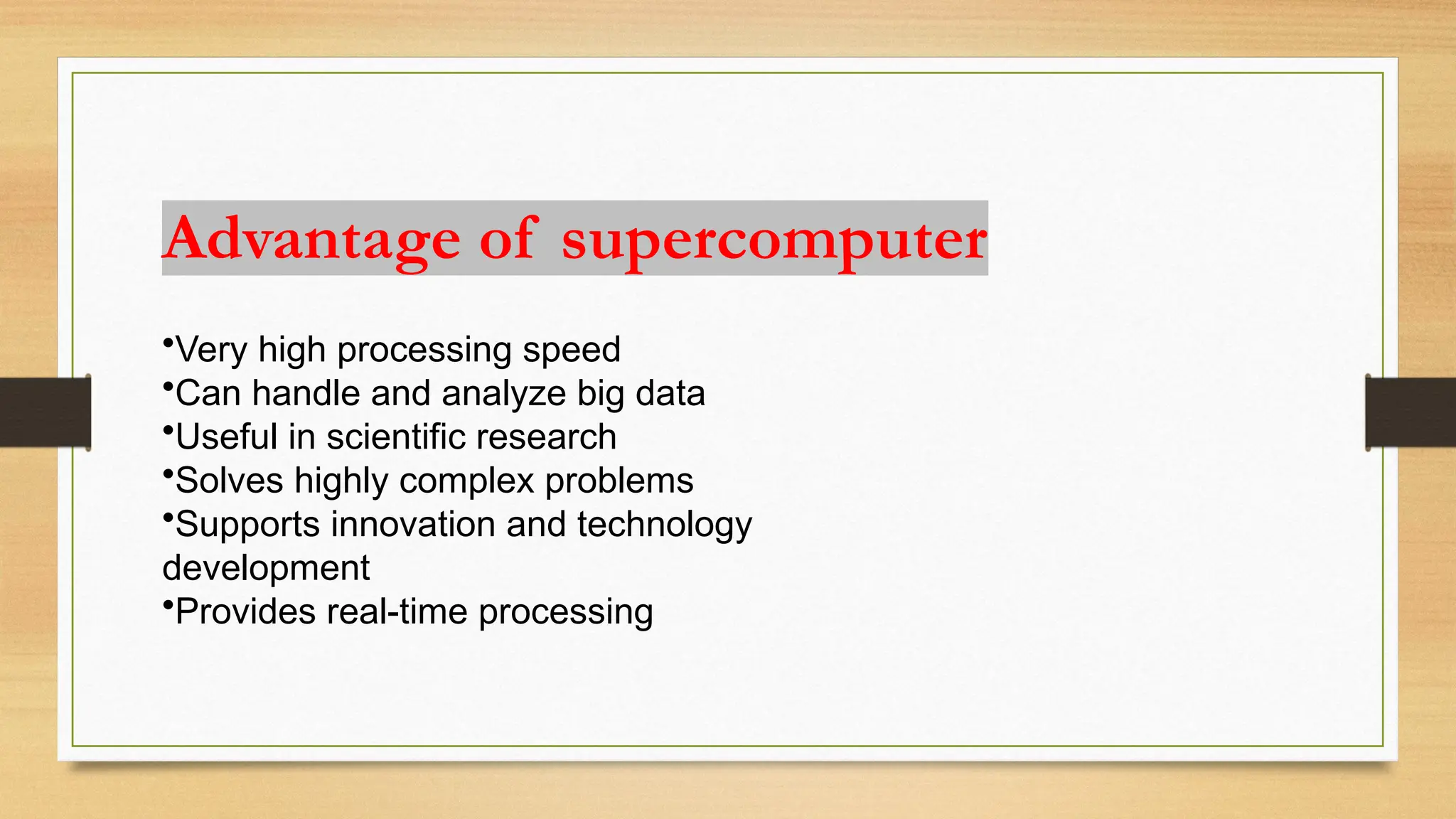 Advantage of supercomputer

•Very high processing speed
•Can handle and analyze big data
•Useful in scientific research
•Solves highly complex problems
•Supports innovation and technology development
•Provides real-time processing